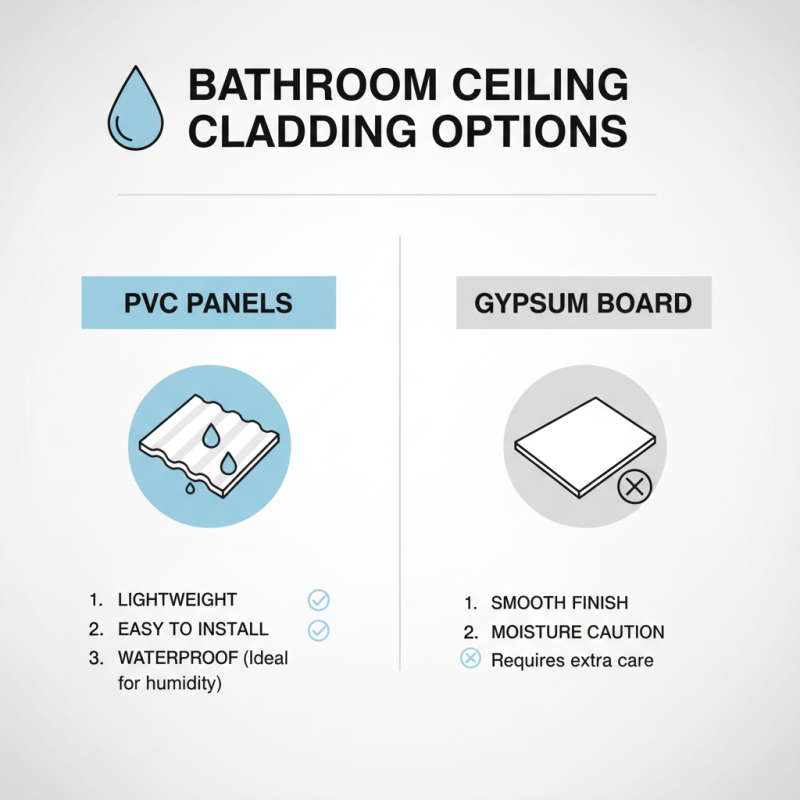 BATHROOM CEILING CLADDING OPTIONS

PVC PANELS

1. LIGHTWEIGHT
2. EASY TO INSTALL
3. WATERPROOF (Ideal for humidity)

GYPSUM BOARD

1. SMOOTH FINISH
2. MOISTURE CAUTION
Requires extra care